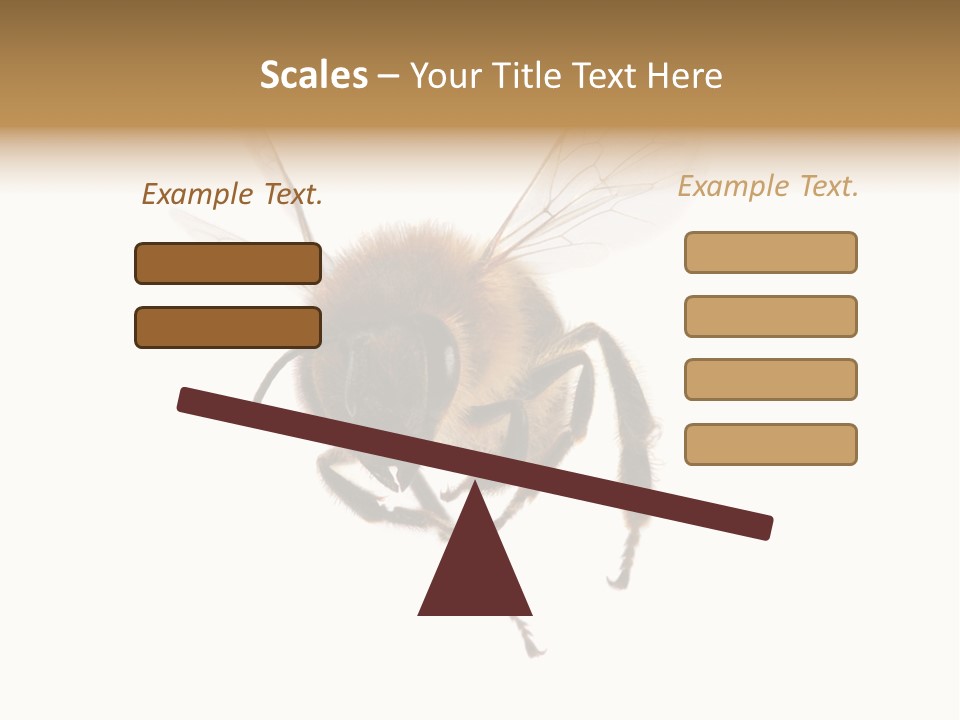 Scales – Your Title Text Here

Example Text.

Example Text.